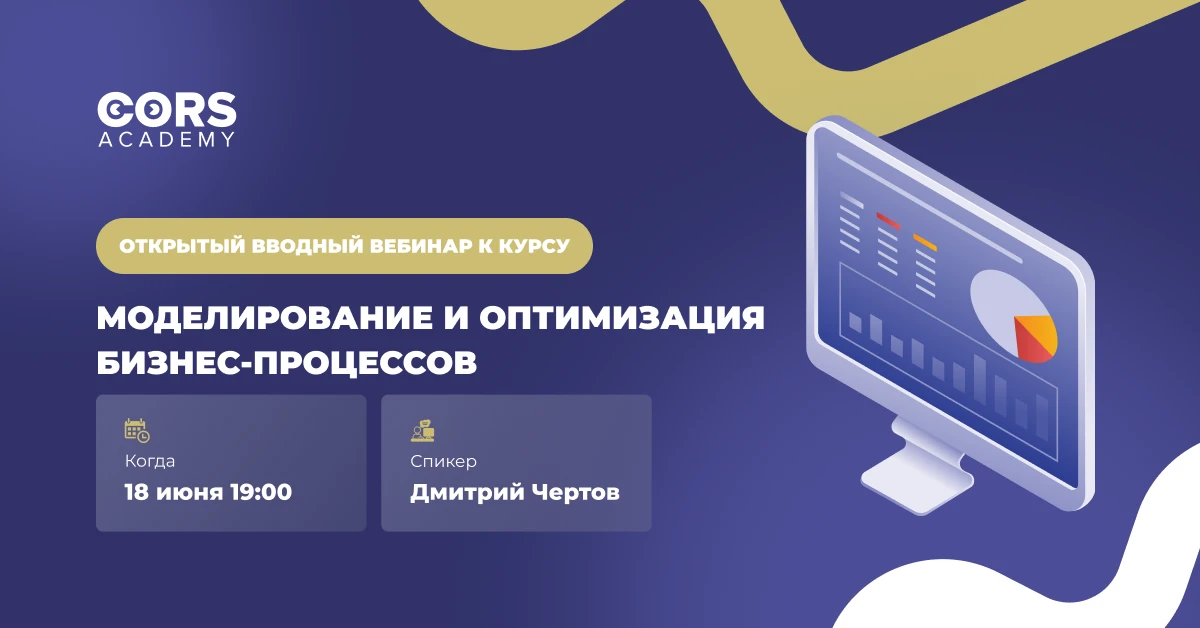 CORS
ACADEMY

ОТКРЫТЫЙ ВВОДНЫЙ ВЕБИНАР К КУРСУ

МОДЕЛИРОВАНИЕ И ОПТИМИЗАЦИЯ БИЗНЕС-ПРОЦЕССОВ

Когда
18 июня 19:00

Спикер
Дмитрий Чертов